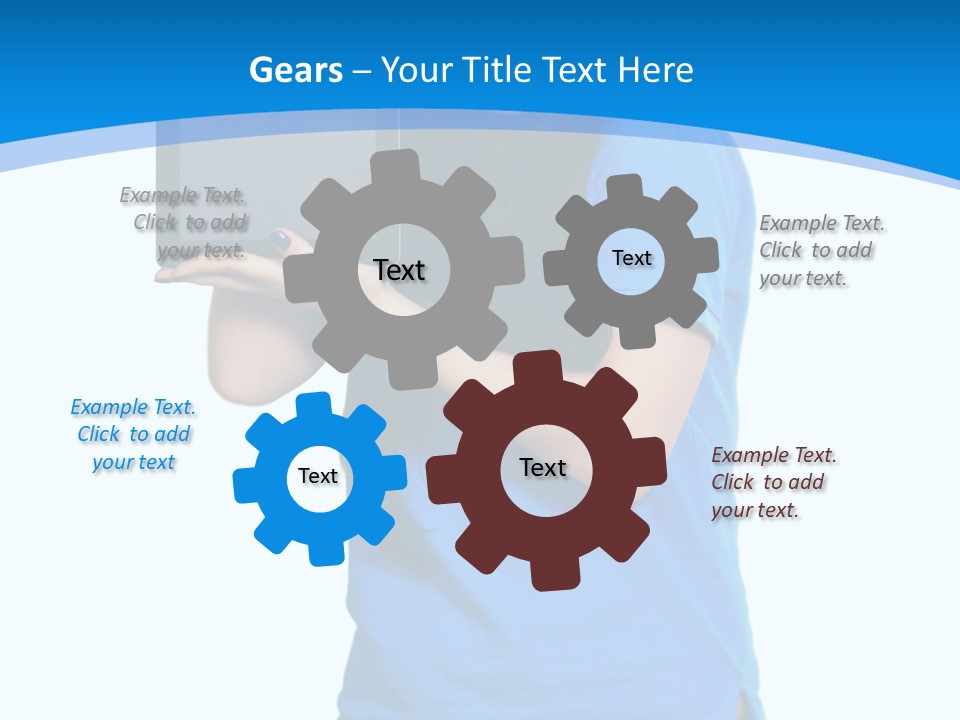 Gears – Your Title Text Here

Example Text. Click to add your text.

Text

Text

Example Text. Click to add your text.

Example Text. Click to add your text

Text

Text

Example Text. Click to add your text.